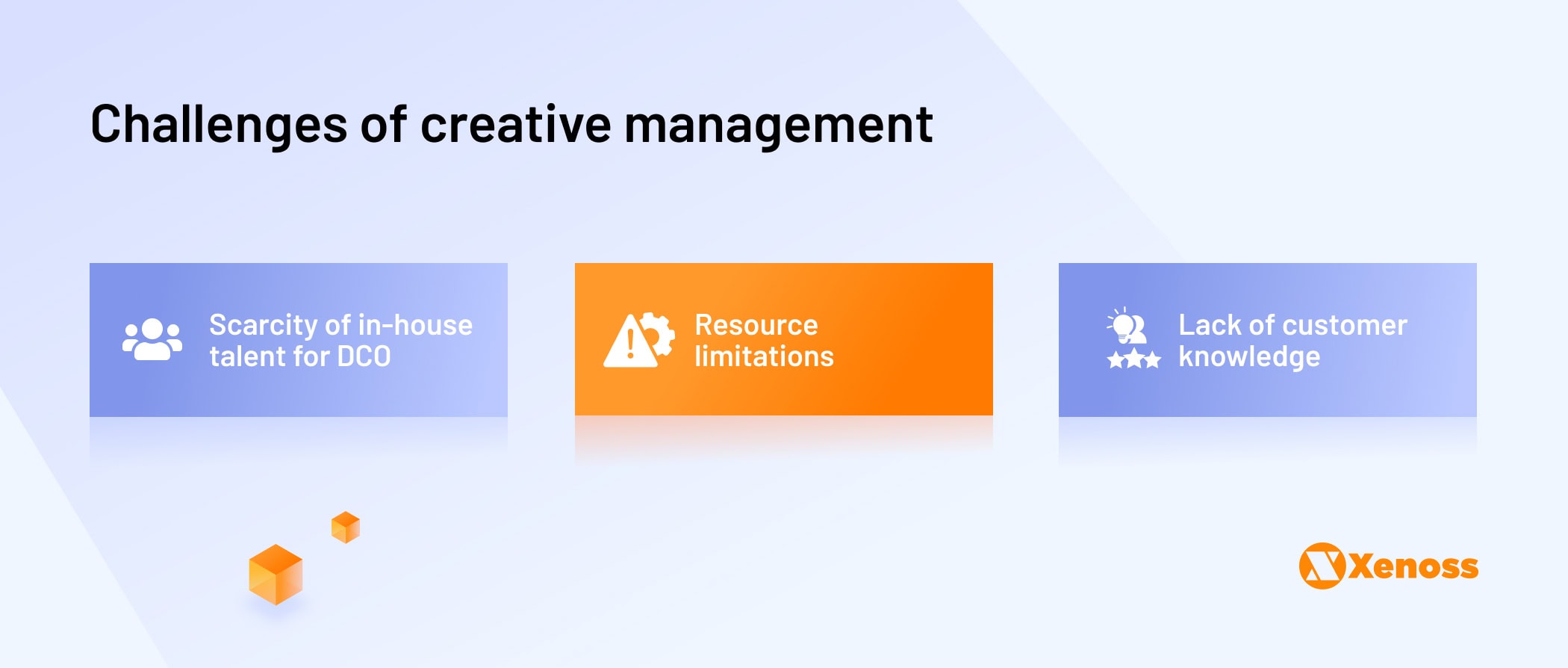 Challenges of creative management

Scarcity of in-house talent for DCO

Resource limitations

Lack of customer knowledge

Xenoss